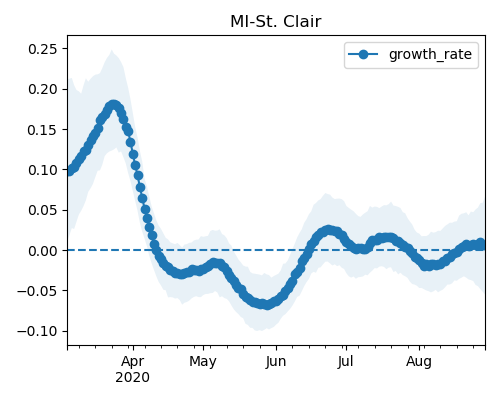 MI-St. Clair

growth_rate

0.25
0.20
0.15
0.10
0.05
0.00
−0.05
−0.10

Apr
2020
May
Jun
Jul
Aug